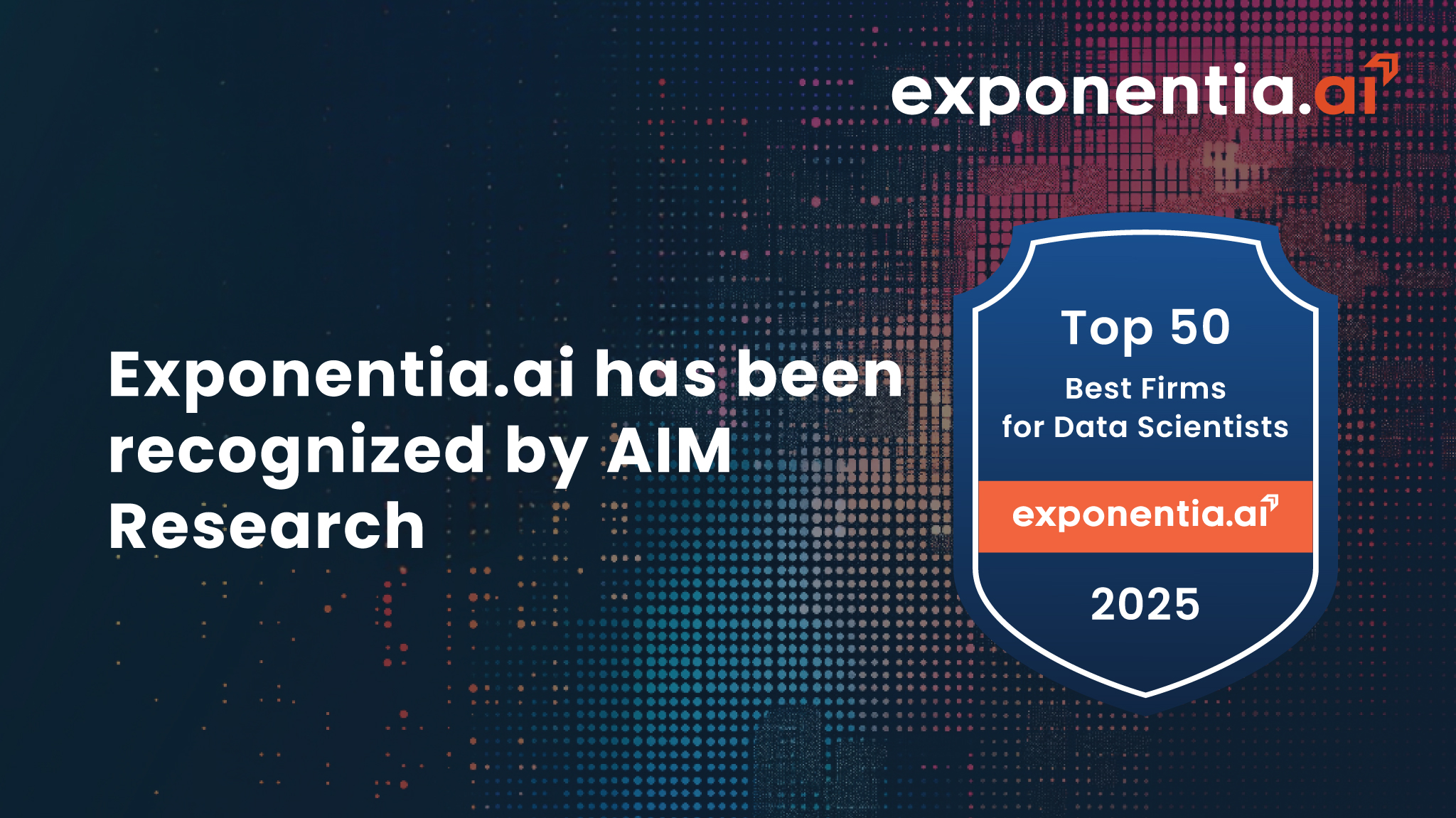 exponentia.ai

Exponentia.ai has been recognized by AIM Research

Top 50
Best Firms for Data Scientists
exponentia.ai
2025